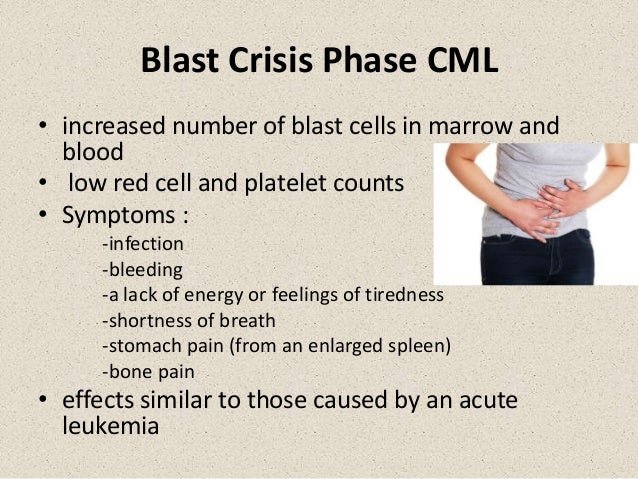 Blast Crisis Phase CML

• increased number of blast cells in marrow and blood
• low red cell and platelet counts
• Symptoms :
-infection
-bleeding
-a lack of energy or feelings of tiredness
-shortness of breath
-stomach pain (from an enlarged spleen)
-bone pain
• effects similar to those caused by an acute leukemia